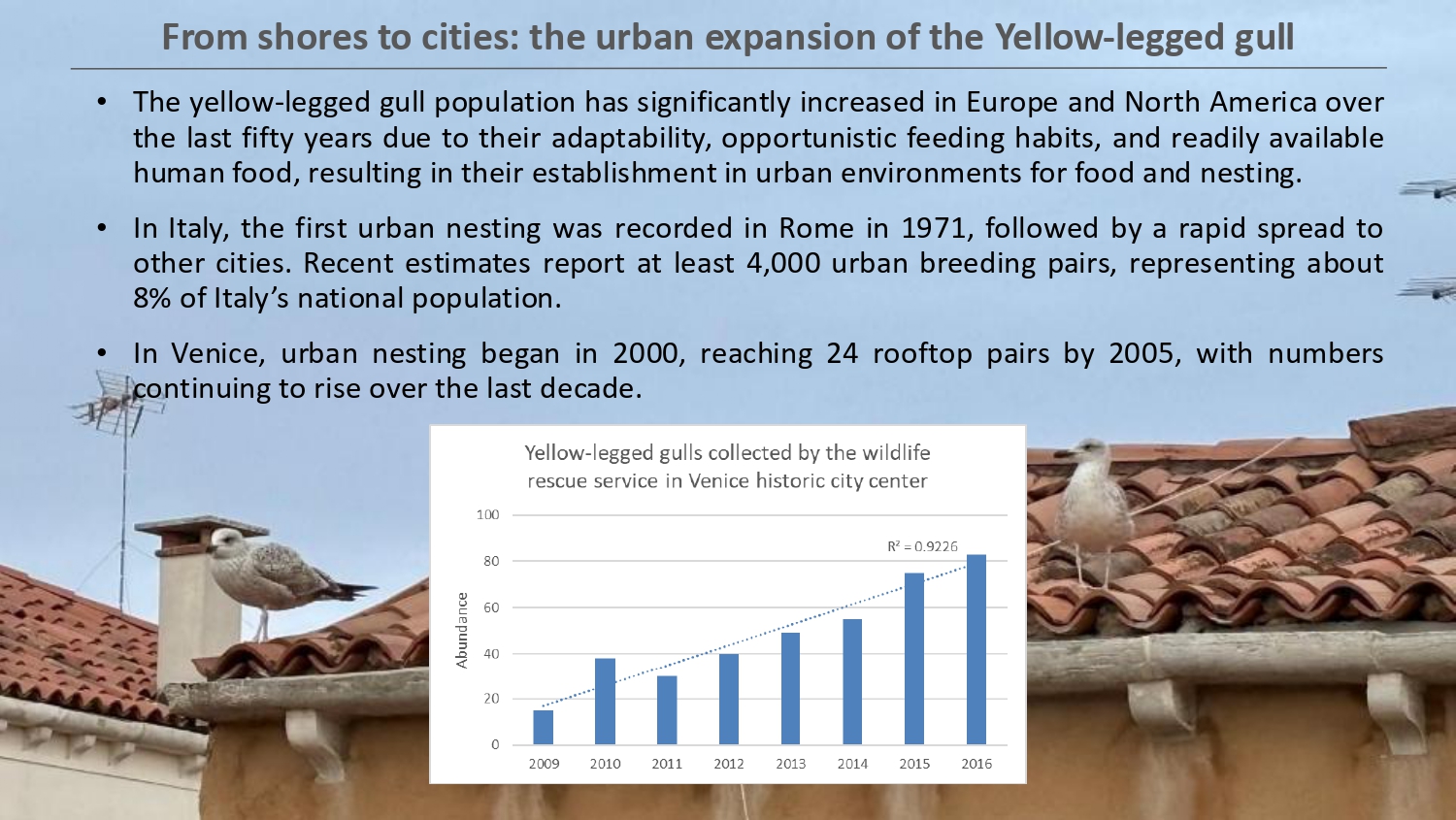 From shores to cities: the urban expansion of the Yellow-legged gull

• The yellow-legged gull population has significantly increased in Europe and North America over the last fifty years due to their adaptability, opportunistic feeding habits, and readily available human food, resulting in their establishment in urban environments for food and nesting.

• In Italy, the first urban nesting was recorded in Rome in 1971, followed by a rapid spread to other cities. Recent estimates report at least 4,000 urban breeding pairs, representing about 8% of Italy's national population.

• In Venice, urban nesting began in 2000, reaching 24 rooftop pairs by 2005, with numbers continuing to rise over the last decade.

Yellow-legged gulls collected by the wildlife rescue service in Venice historic city center

$R^2 = 0.9226$

Abundance

100
80
60
40
20
0

2009 2010 2011 2012 2013 2014 2015 2016